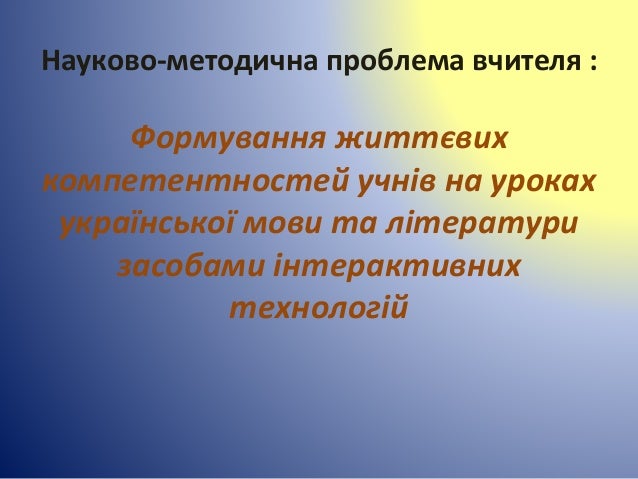 Науково-методична проблема вчителя :

Формування життєвих компетентностей учнів на уроках української мови та літератури засобами інтерактивних технологій